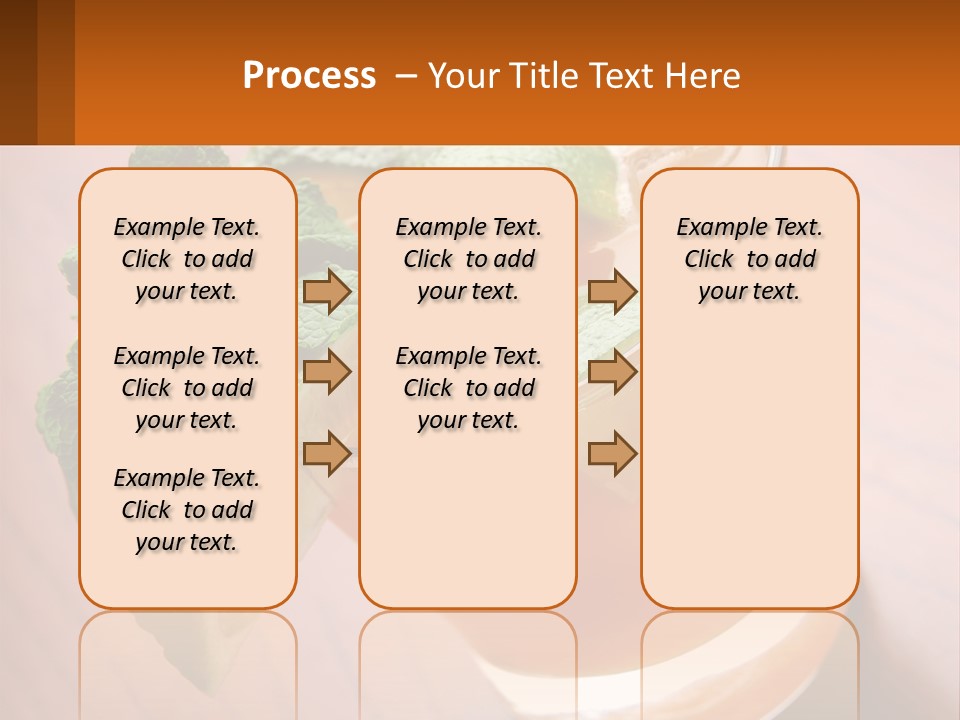 Process – Your Title Text Here

Example Text. Click to add your text.

Example Text. Click to add your text.

Example Text. Click to add your text.

Example Text. Click to add your text.

Example Text. Click to add your text.

Example Text. Click to add your text.